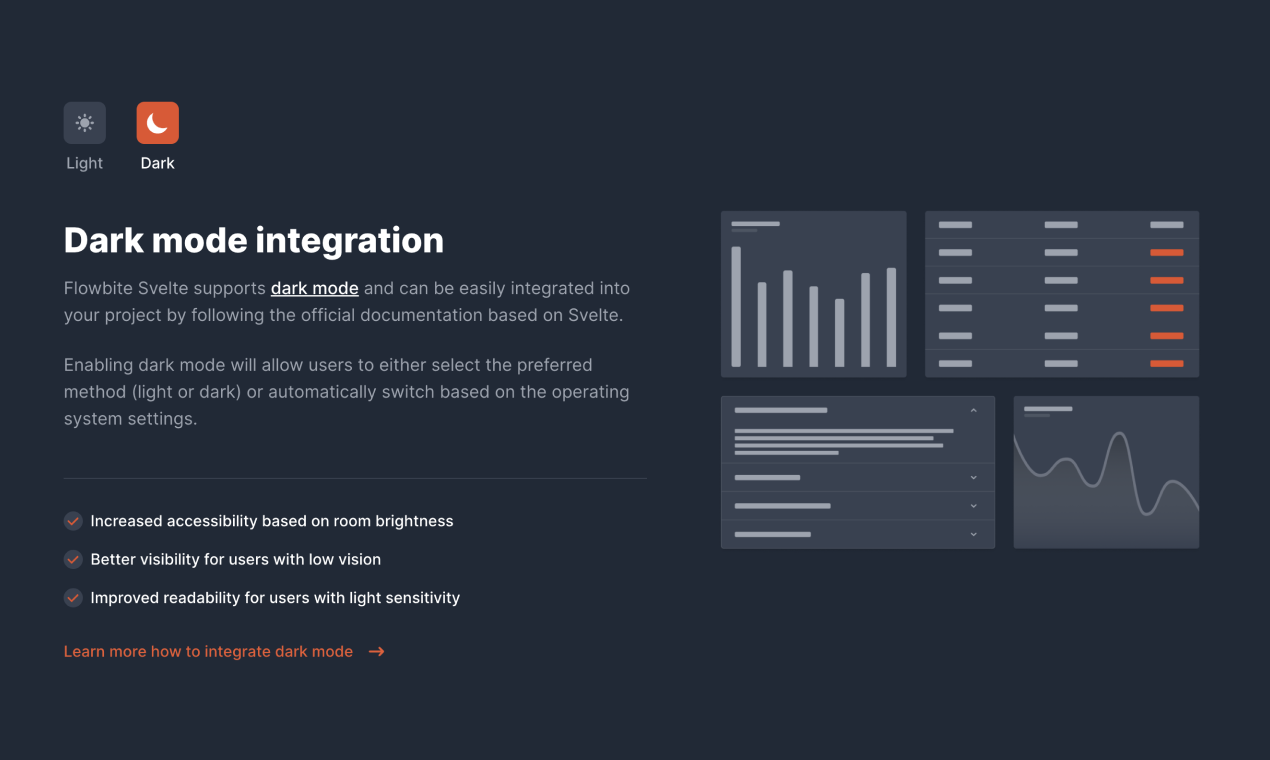 Light

Dark

Dark mode integration

Flowbite Svelte supports dark mode and can be easily integrated into your project by following the official documentation based on Svelte.

Enabling dark mode will allow users to either select the preferred method (light or dark) or automatically switch based on the operating system settings.

Increased accessibility based on room brightness

Better visibility for users with low vision

Improved readability for users with light sensitivity

Learn more how to integrate dark mode →